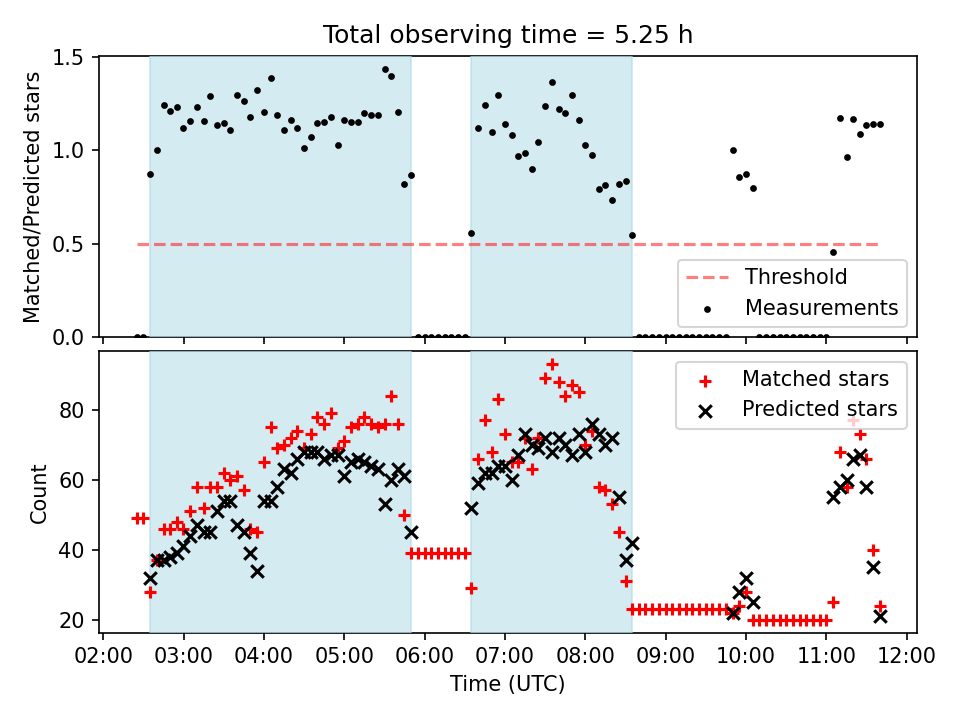 Total observing time = 5.25 h

Matched/Predicted stars

1.5
1.0
0.5
0.0

Threshold
Measurements

Count

80
60
40
20

Matched stars
Predicted stars

02:00 03:00 04:00 05:00 06:00 07:00 08:00 09:00 10:00 11:00 12:00

Time (UTC)